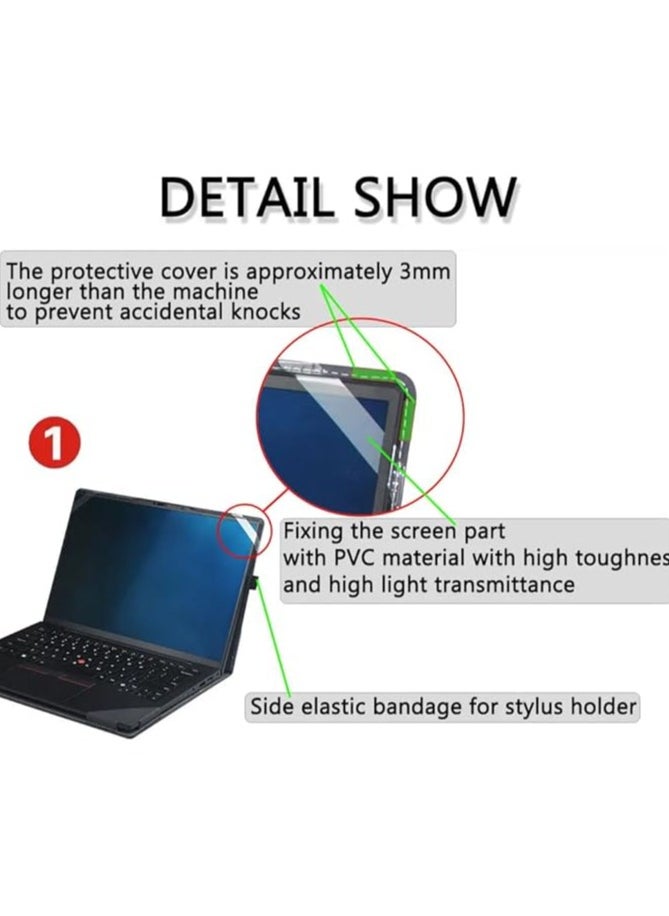 DETAIL SHOW

The protective cover is approximately 3mm longer than the machine to prevent accidental knocks

1

Fixing the screen part with PVC material with high toughnes and high light transmittance

Side elastic bandage for stylus holder